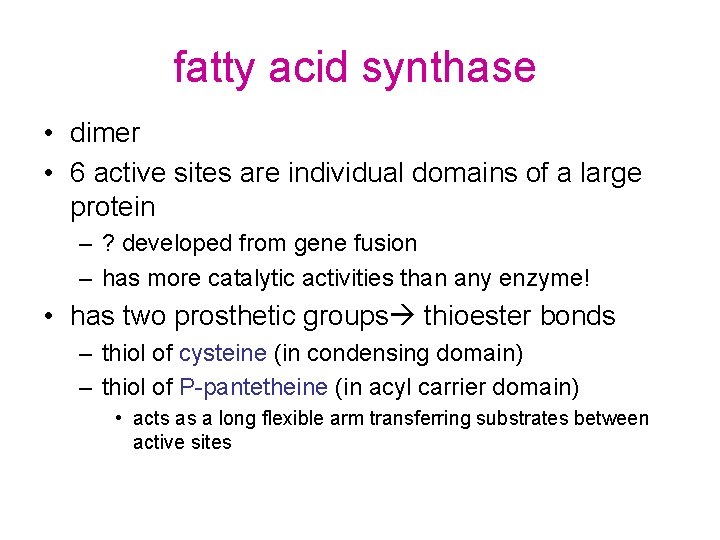 fatty acid synthase

• dimer
• 6 active sites are individual domains of a large protein
– ? developed from gene fusion
– has more catalytic activities than any enzyme!
• has two prosthetic groups→ thioester bonds
– thiol of cysteine (in condensing domain)
– thiol of P-pantetheine (in acyl carrier domain)
• acts as a long flexible arm transferring substrates between active sites